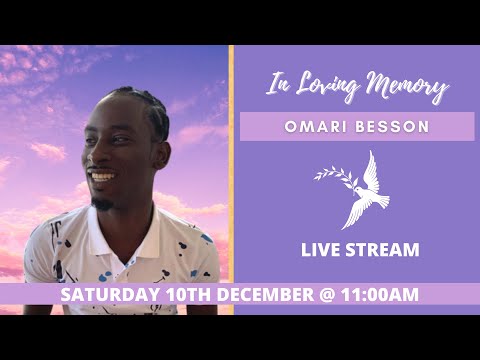 In Loving Memory

OMARI BESSON

LIVE STREAM

SATURDAY 10TH DECEMBER @ 11:00AM